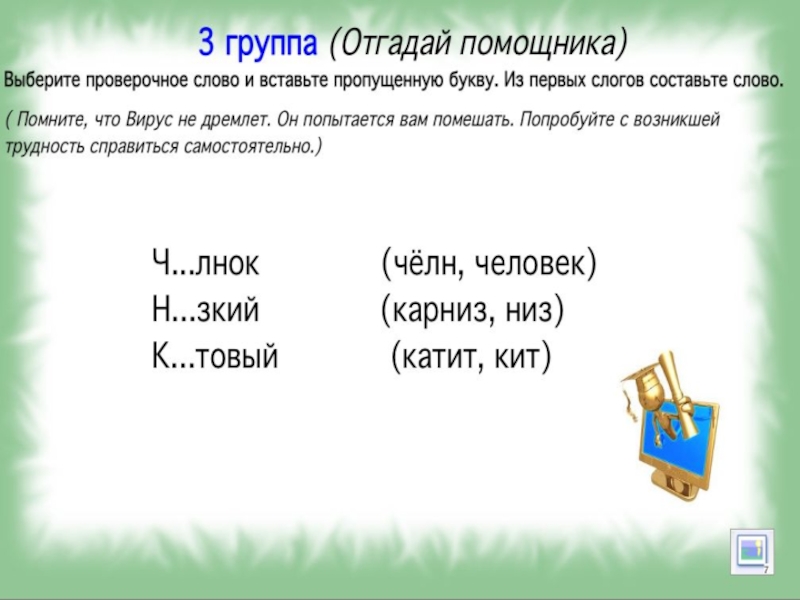 3 группа (Отгадай помощника)

Выберите проверочное слово и вставьте пропущенную букву. Из первых слогов составьте слово.

( Помните, что Вирус не дремлет. Он попытается вам помешать. Попробуйте с возникшей трудность справиться самостоятельно.)

Ч...лнок (чёлн, человек)
Н...зкий (карниз, низ)
К...товый (катит, кит)

7